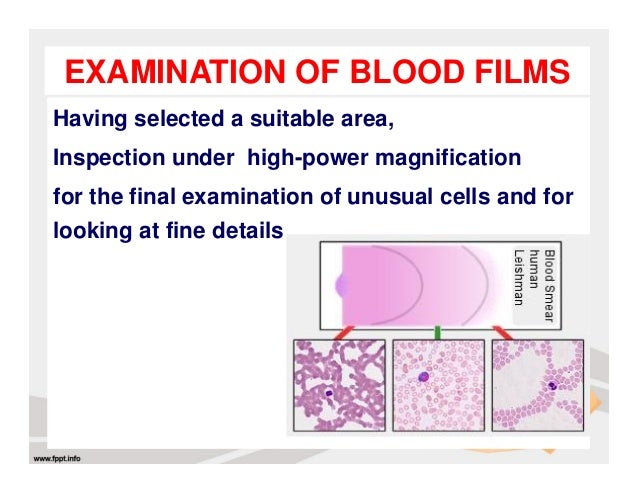 EXAMINATION OF BLOOD FILMS

Having selected a suitable area,

Inspection under high-power magnification

for the final examination of unusual cells and for looking at fine details

Blood Smear
human
Leishman

www.fppt.info